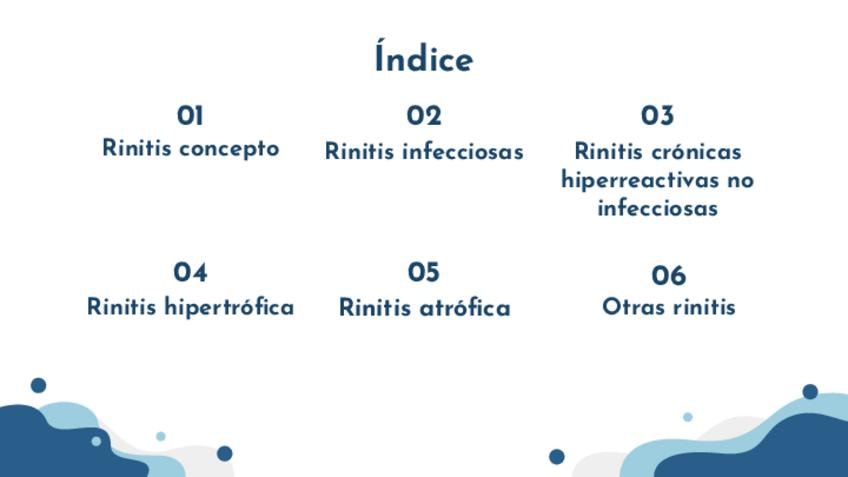 Índice

01
Rinitis concepto

02
Rinitis infecciosas

03
Rinitis crónicas hiperreactivas no infecciosas

04
Rinitis hipertrófica

05
Rinitis atrófica

06
Otras rinitis